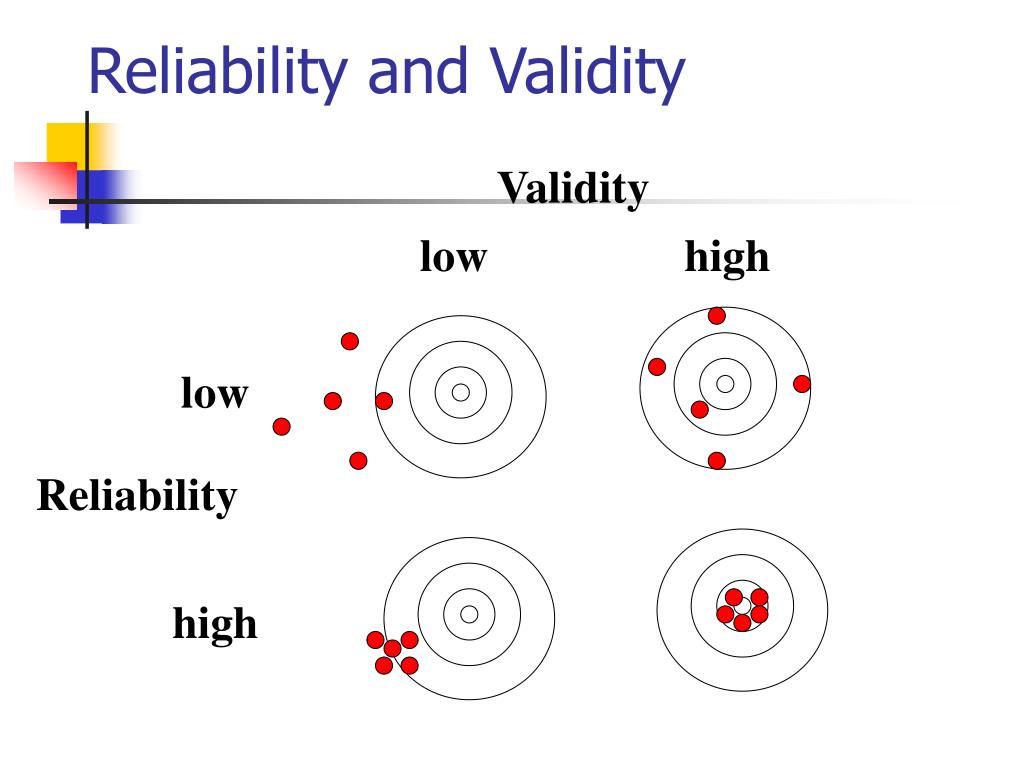 Reliability and Validity

Validity

low

high

low

Reliability

high